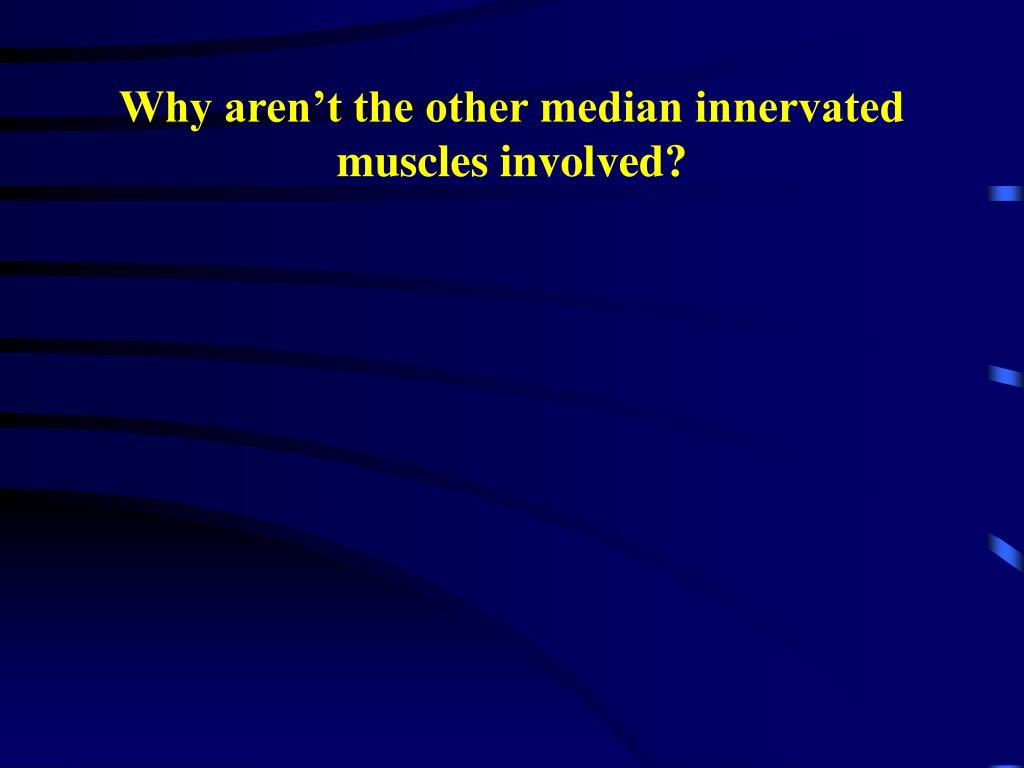 Why aren’t the other median innervated muscles involved?